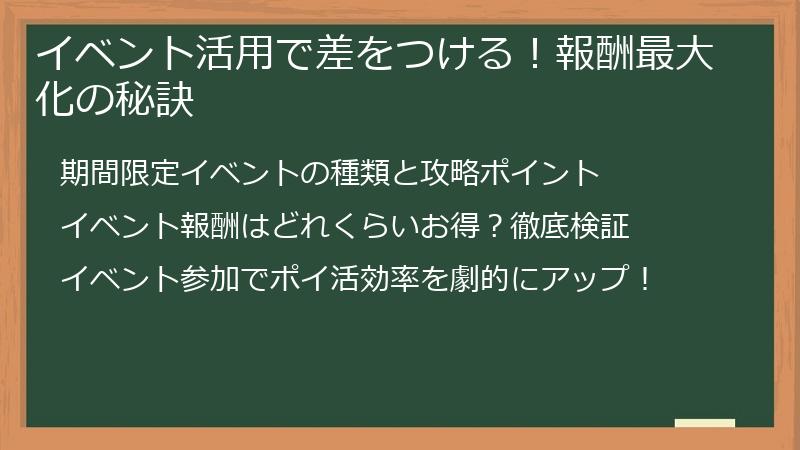 イベント活用で差をつける！報酬最大化の秘訣

期間限定イベントの種類と攻略ポイント

イベント報酬はどれくらいお得？徹底検証

イベント参加でポイ活効率を劇的にアップ！